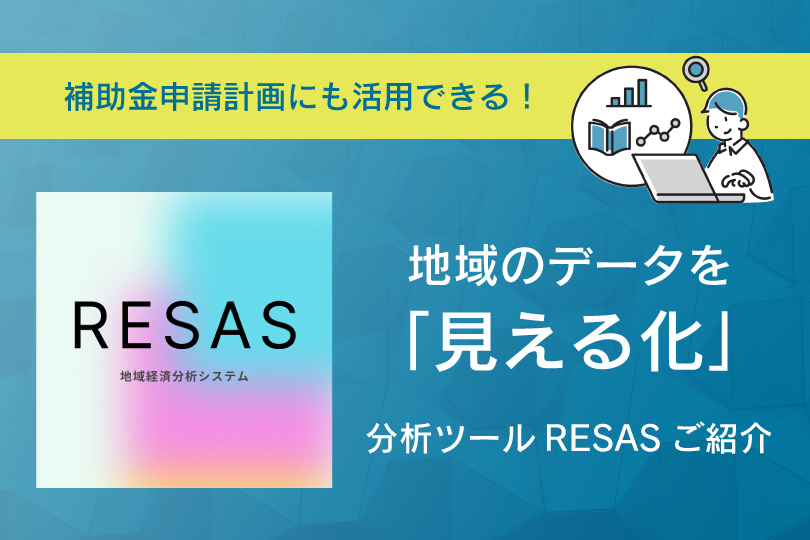 補助金申請計画にも活用できる！

RESAS
地域経済分析システム

地域のデータを
「見える化」
分析ツール RESAS ご紹介